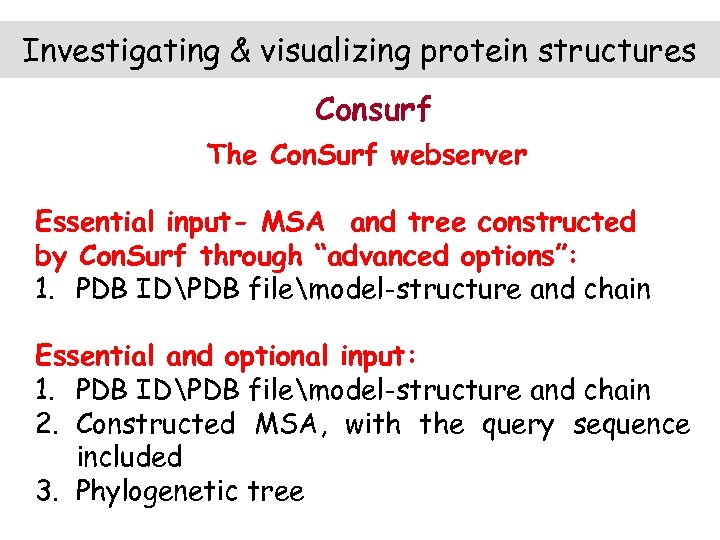 Investigating & visualizing protein structures

Consurf

The ConSurf webserver

Essential input- MSA and tree constructed by ConSurf through “advanced options”:
1. PDB ID\PDB file\model-structure and chain

Essential and optional input:
1. PDB ID\PDB file\model-structure and chain
2. Constructed MSA, with the query sequence included
3. Phylogenetic tree